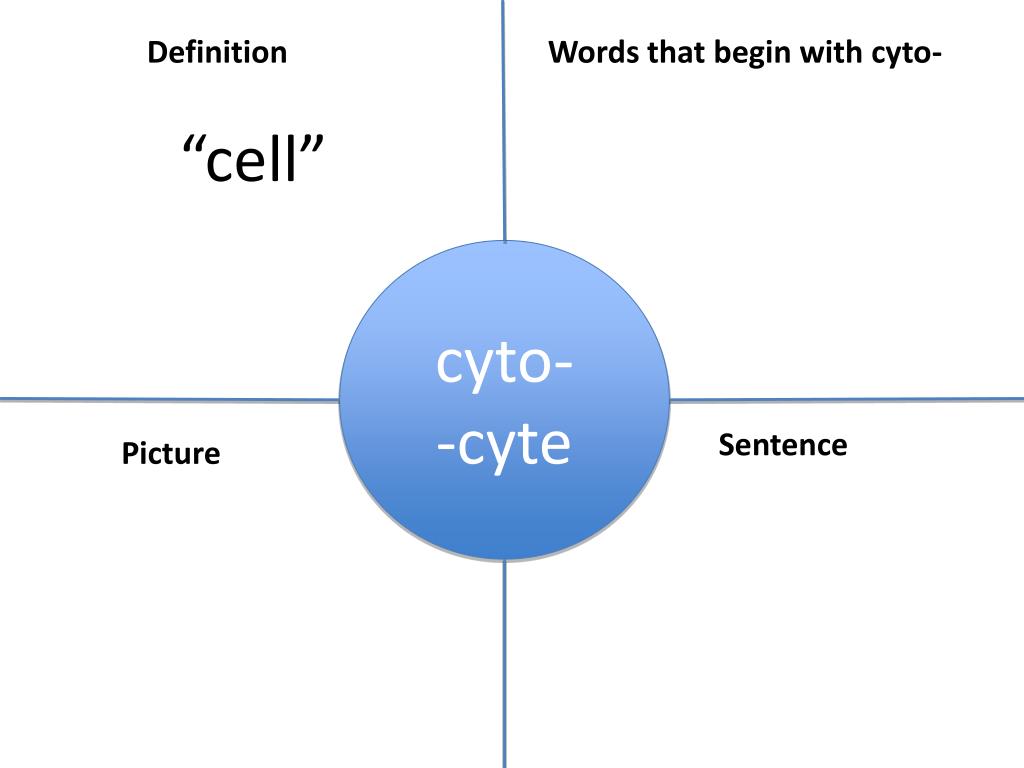 Definition

“cell”

Words that begin with cyto-

cyto-
-cyte

Picture

Sentence